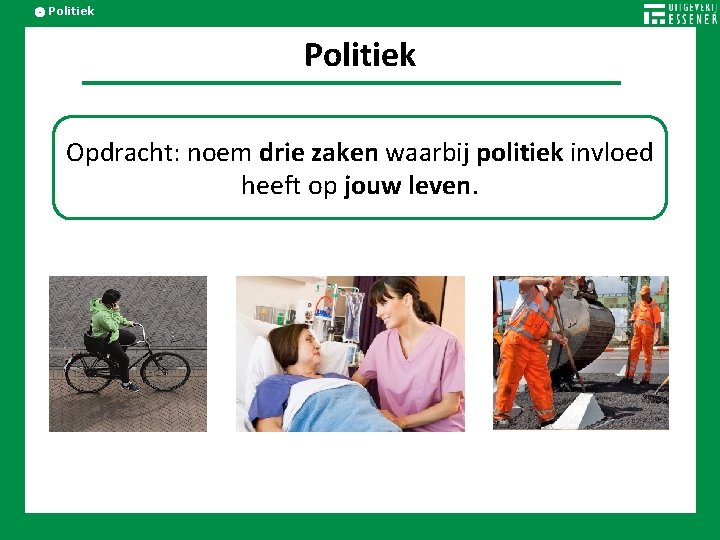 Politiek

UITGEVERIJ ESSENER

Politiek

Opdracht: noem drie zaken waarbij politiek invloed heeft op jouw leven.